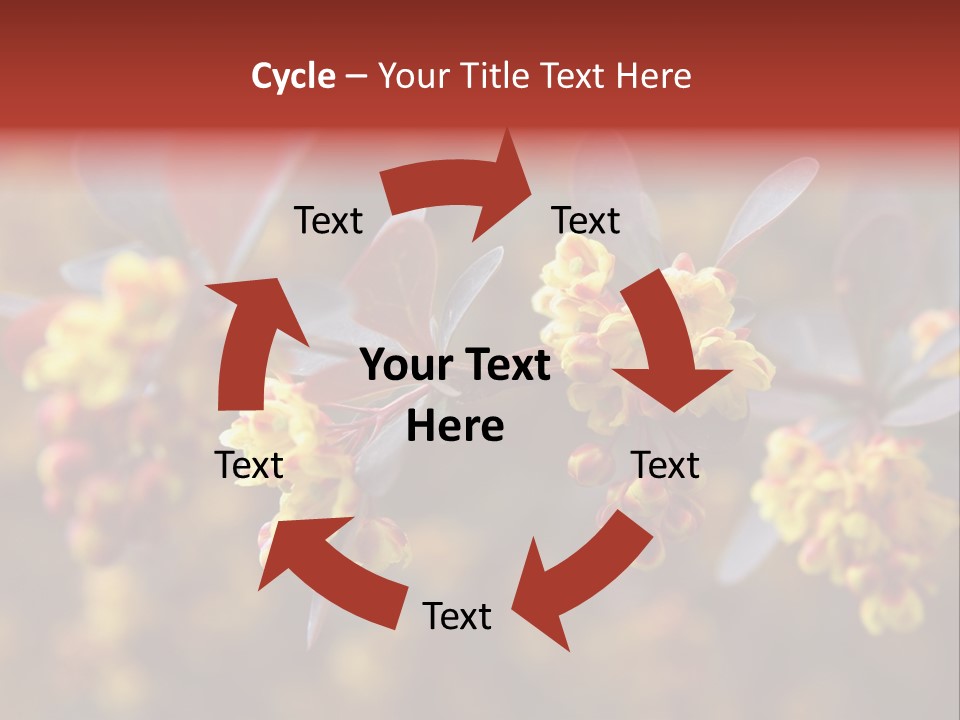 Cycle – Your Title Text Here

Text

Text

Your Text Here

Text

Text

Text